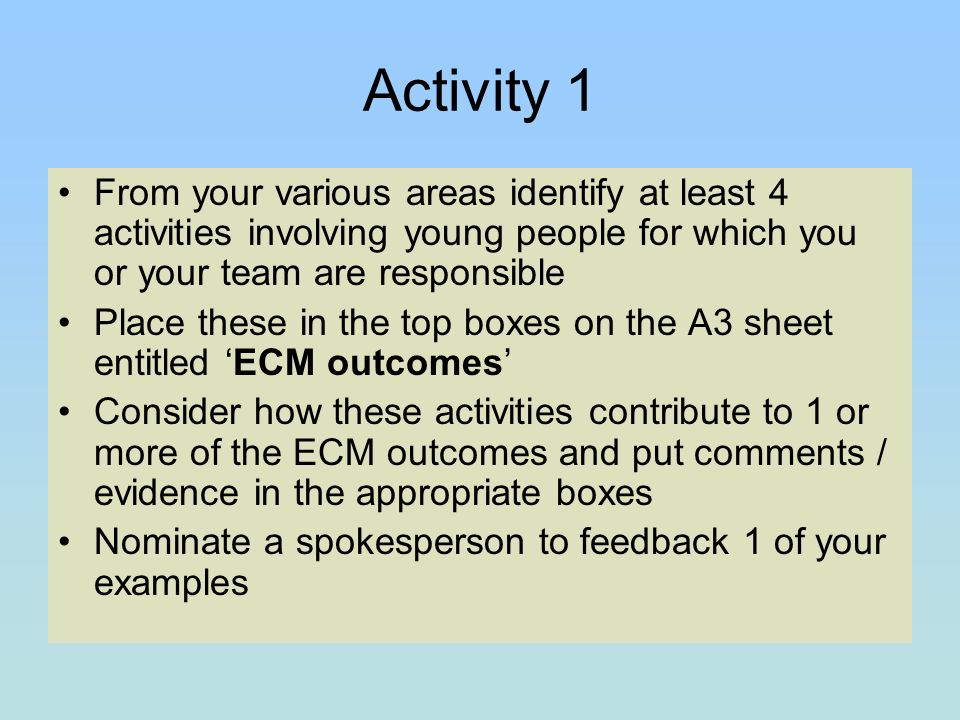 Activity 1

• From your various areas identify at least 4 activities involving young people for which you or your team are responsible

• Place these in the top boxes on the A3 sheet entitled ‘ECM outcomes’

• Consider how these activities contribute to 1 or more of the ECM outcomes and put comments / evidence in the appropriate boxes

• Nominate a spokesperson to feedback 1 of your examples